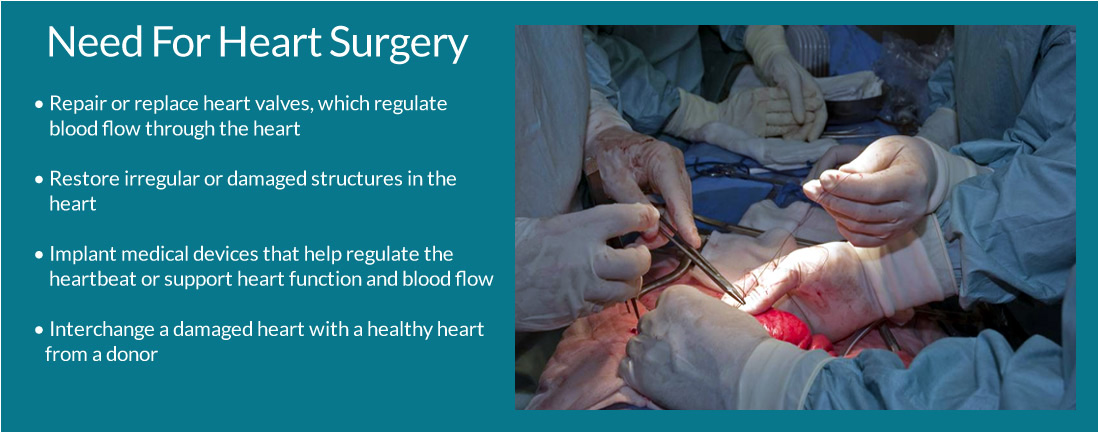 Need For Heart Surgery

• Repair or replace heart valves, which regulate blood flow through the heart

• Restore irregular or damaged structures in the heart

• Implant medical devices that help regulate the heartbeat or support heart function and blood flow

• Interchange a damaged heart with a healthy heart from a donor